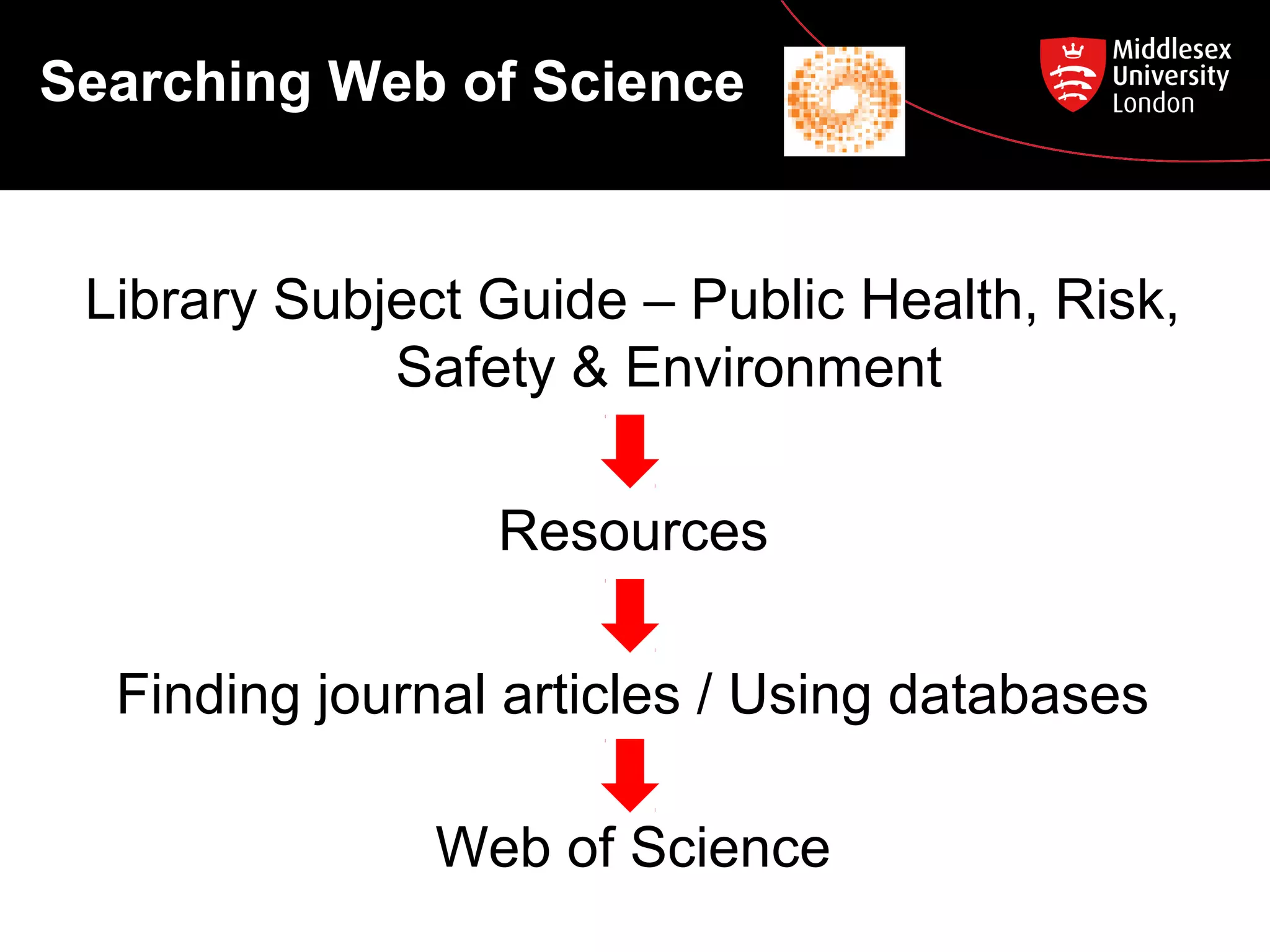 Searching Web of Science

Middlesex University London

Library Subject Guide – Public Health, Risk, Safety & Environment

Resources

Finding journal articles / Using databases

Web of Science